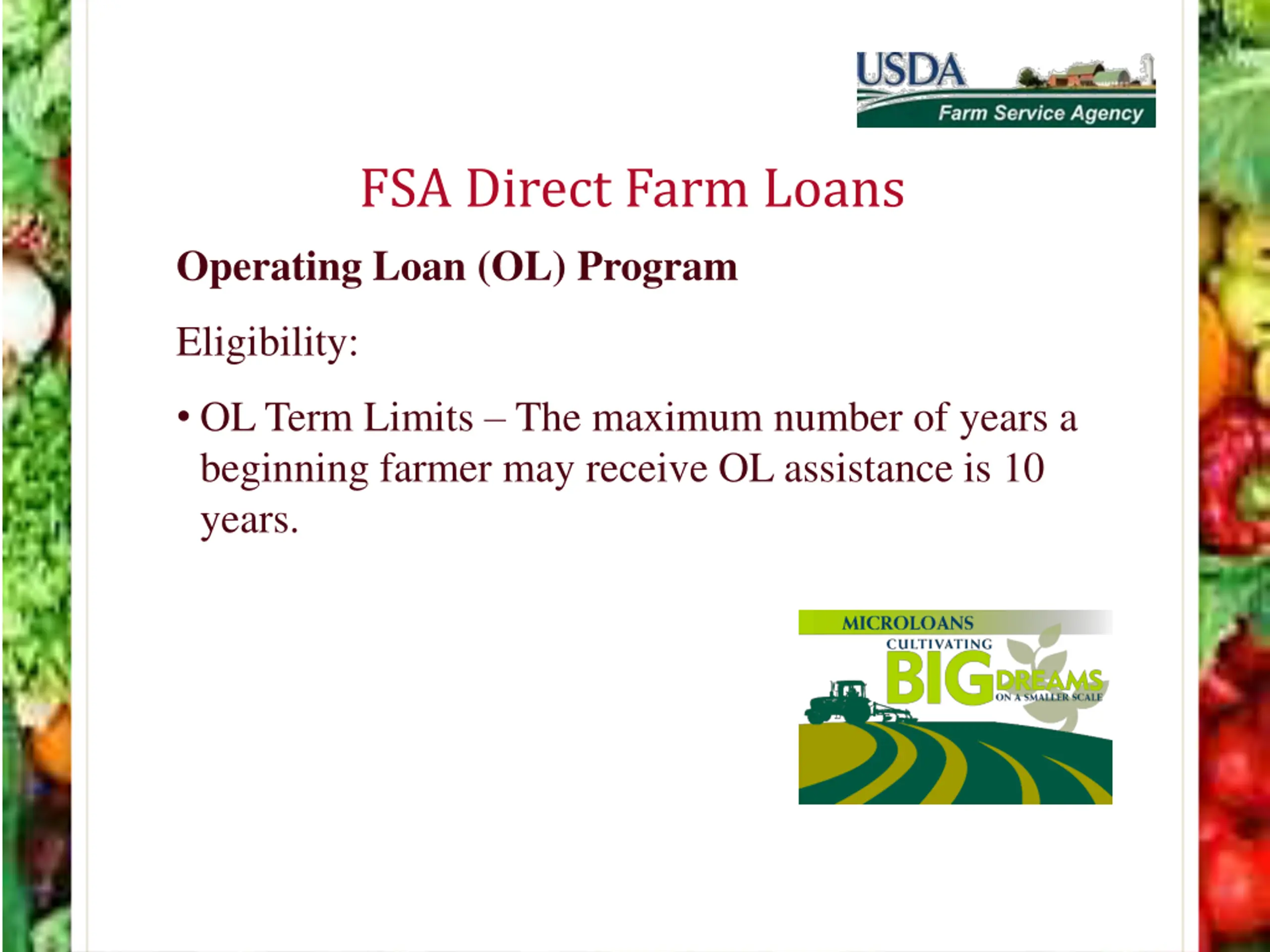 USDA
Farm Service Agency

FSA Direct Farm Loans

Operating Loan (OL) Program

Eligibility:

• OL Term Limits – The maximum number of years a beginning farmer may receive OL assistance is 10 years.

MICROLOANS
CULTIVATING
BIG DREAMS
ON A SMALLER SCALE